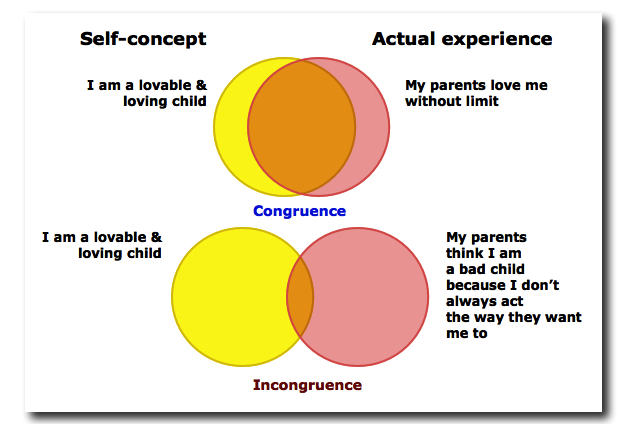 Self-concept

Actual experience

I am a lovable & loving child

My parents love me without limit

Congruence

I am a lovable & loving child

My parents think I am a bad child because I don't always act the way they want me to

Incongruence